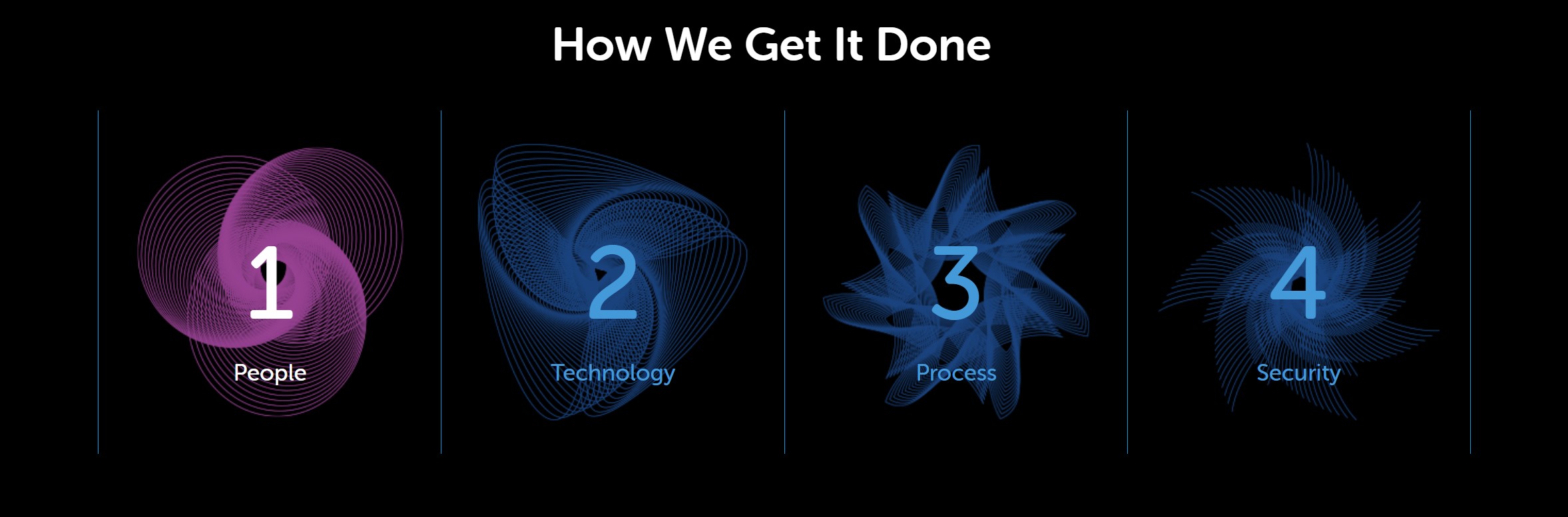 How We Get It Done

1
People

2
Technology

3
Process

4
Security